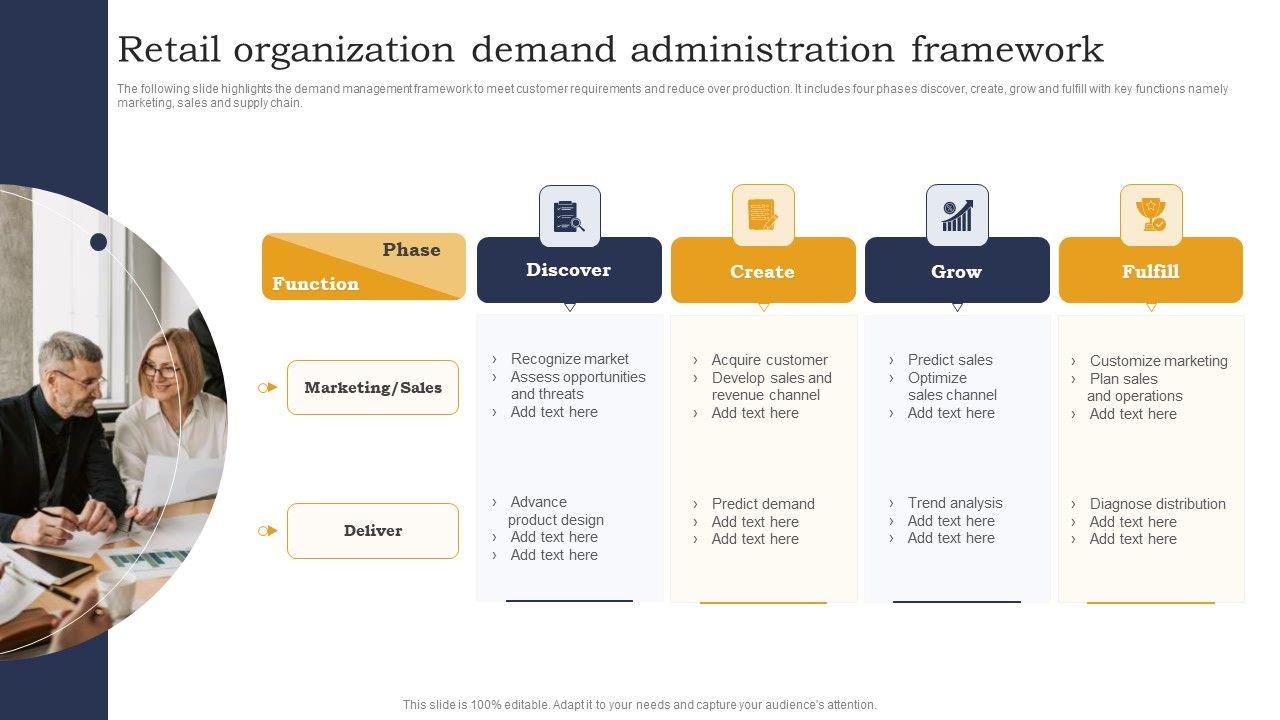 Retail organization demand administration framework

The following slide highlights the demand management framework to meet customer requirements and reduce over production. It includes four phases discover, create, grow and fulfill with key functions namely marketing, sales and supply chain.

| Phase / Function | Discover | Create | Grow | Fulfill |
|---|---|---|---|---|
| Marketing/Sales | › Recognize market › Assess opportunities and threats › Add text here | › Acquire customer › Develop sales and revenue channel › Add text here | › Predict sales › Optimize sales channel › Add text here | › Customize marketing › Plan sales and operations › Add text here |
| Deliver | › Advance product design › Add text here › Add text here | › Predict demand › Add text here › Add text here | › Trend analysis › Add text here › Add text here | › Diagnose distribution › Add text here › Add text here |

This slide is 100% editable. Adapt it to your needs and capture your audience's attention.